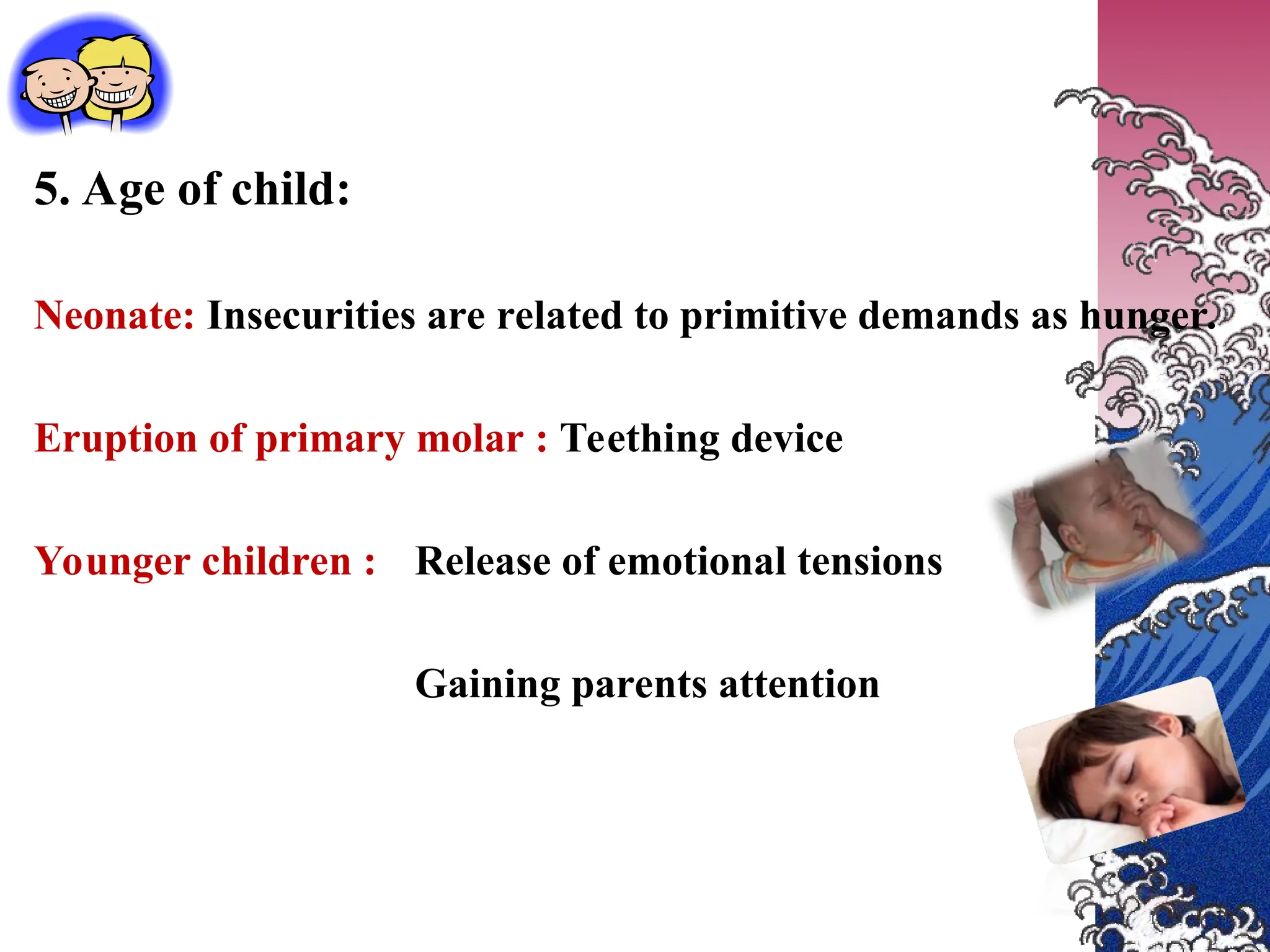 5. Age of child:

Neonate: Insecurities are related to primitive demands as hunger.

Eruption of primary molar : Teething device

Younger children : Release of emotional tensions

Gaining parents attention